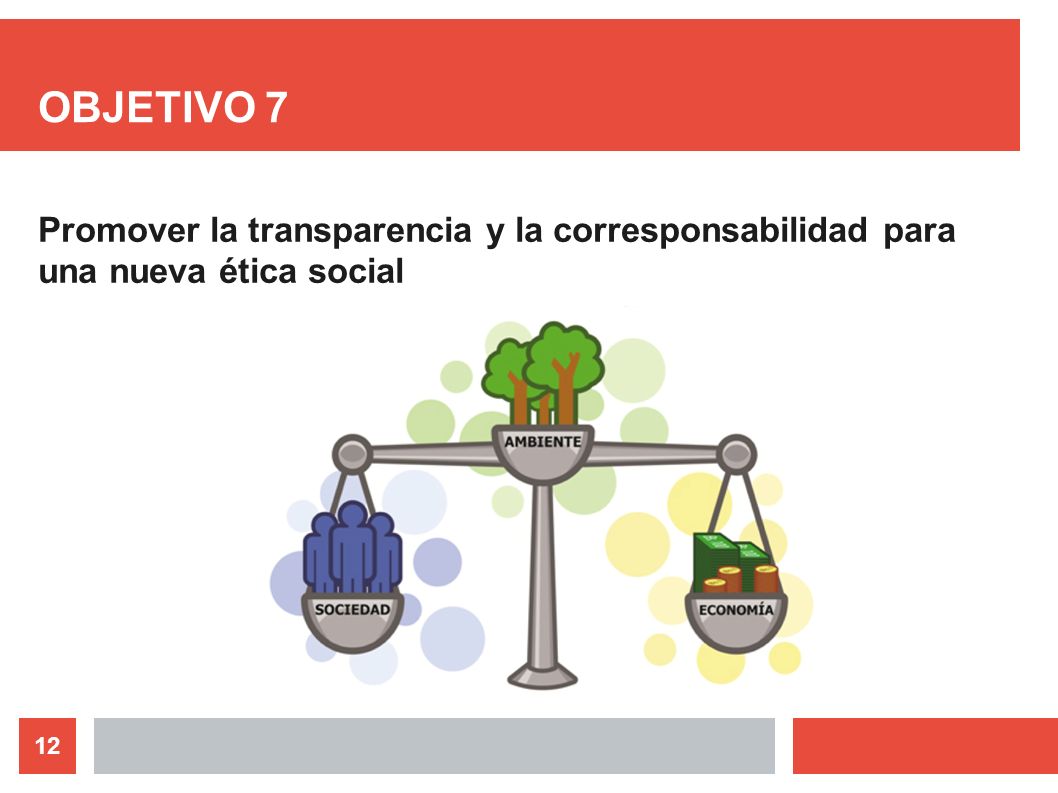 OBJETIVO 7

Promover la transparencia y la corresponsabilidad para una nueva ética social

AMBIENTE

SOCIEDAD

ECONOMÍA

12